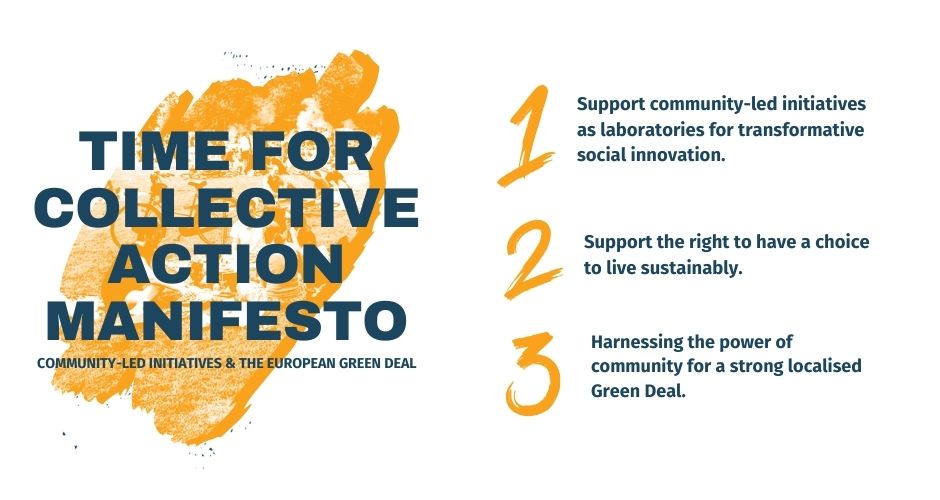 TIME FOR COLLECTIVE ACTION MANIFESTO

COMMUNITY-LED INITIATIVES & THE EUROPEAN GREEN DEAL

1 Support community-led initiatives as laboratories for transformative social innovation.

2 Support the right to have a choice to live sustainably.

3 Harnessing the power of community for a strong localised Green Deal.